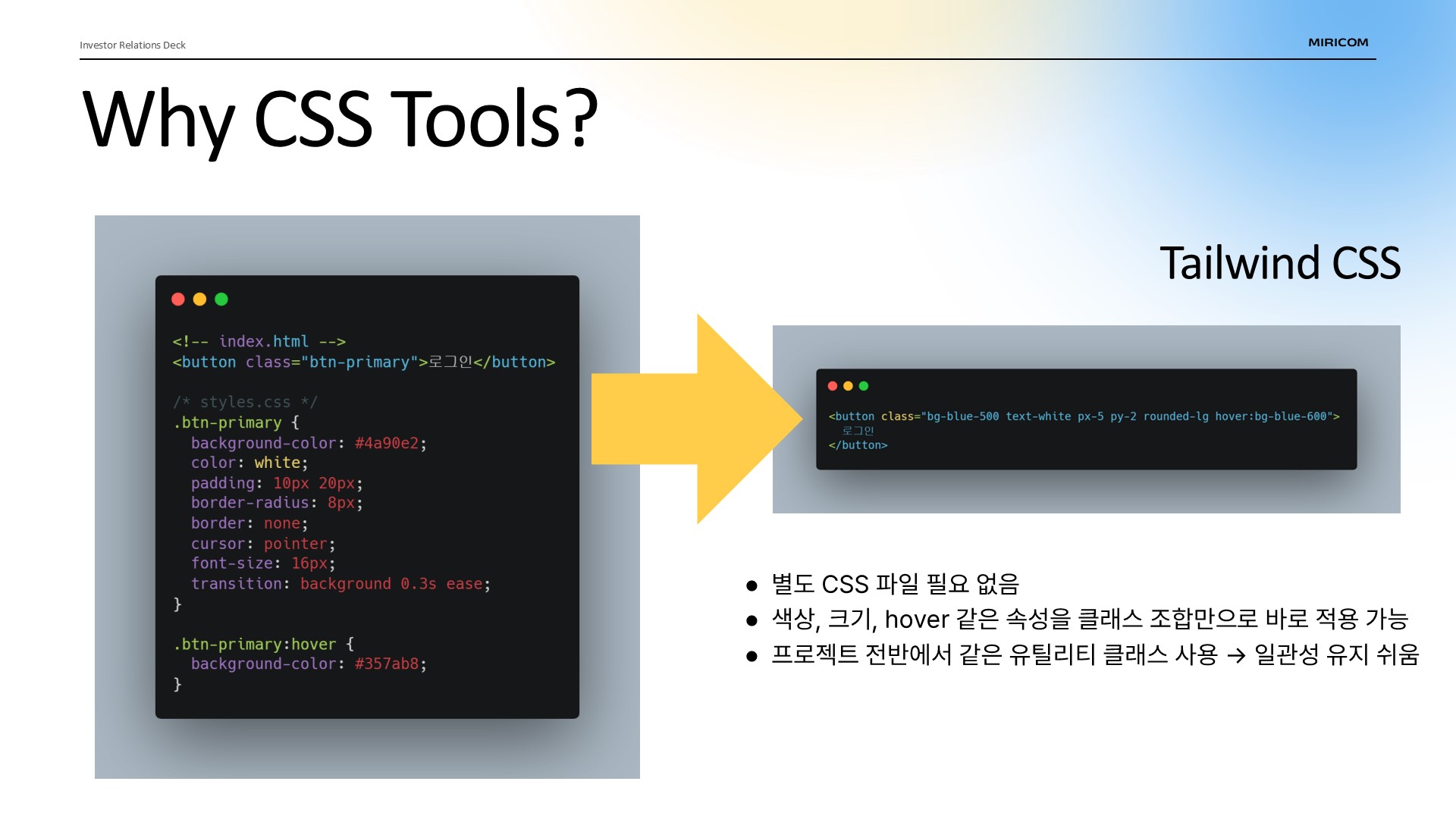 Investor Relations Deck

MIRICOM

Why CSS Tools?

<!-- index.html -->
<button class="btn-primary">로그인</button>

/* styles.css */
.btn-primary {
  background-color: #4a90e2;
  color: white;
  padding: 10px 20px;
  border-radius: 8px;
  border: none;
  cursor: pointer;
  font-size: 16px;
  transition: background 0.3s ease;
}

.btn-primary:hover {
  background-color: #357ab8;
}

Tailwind CSS

<button class="bg-blue-500 text-white px-5 py-2 rounded-lg hover:bg-blue-600">
  로그인
</button>

● 별도 CSS 파일 필요 없음
● 색상, 크기, hover 같은 속성을 클래스 조합만으로 바로 적용 가능
● 프로젝트 전반에서 같은 유틸리티 클래스 사용 → 일관성 유지 쉬움